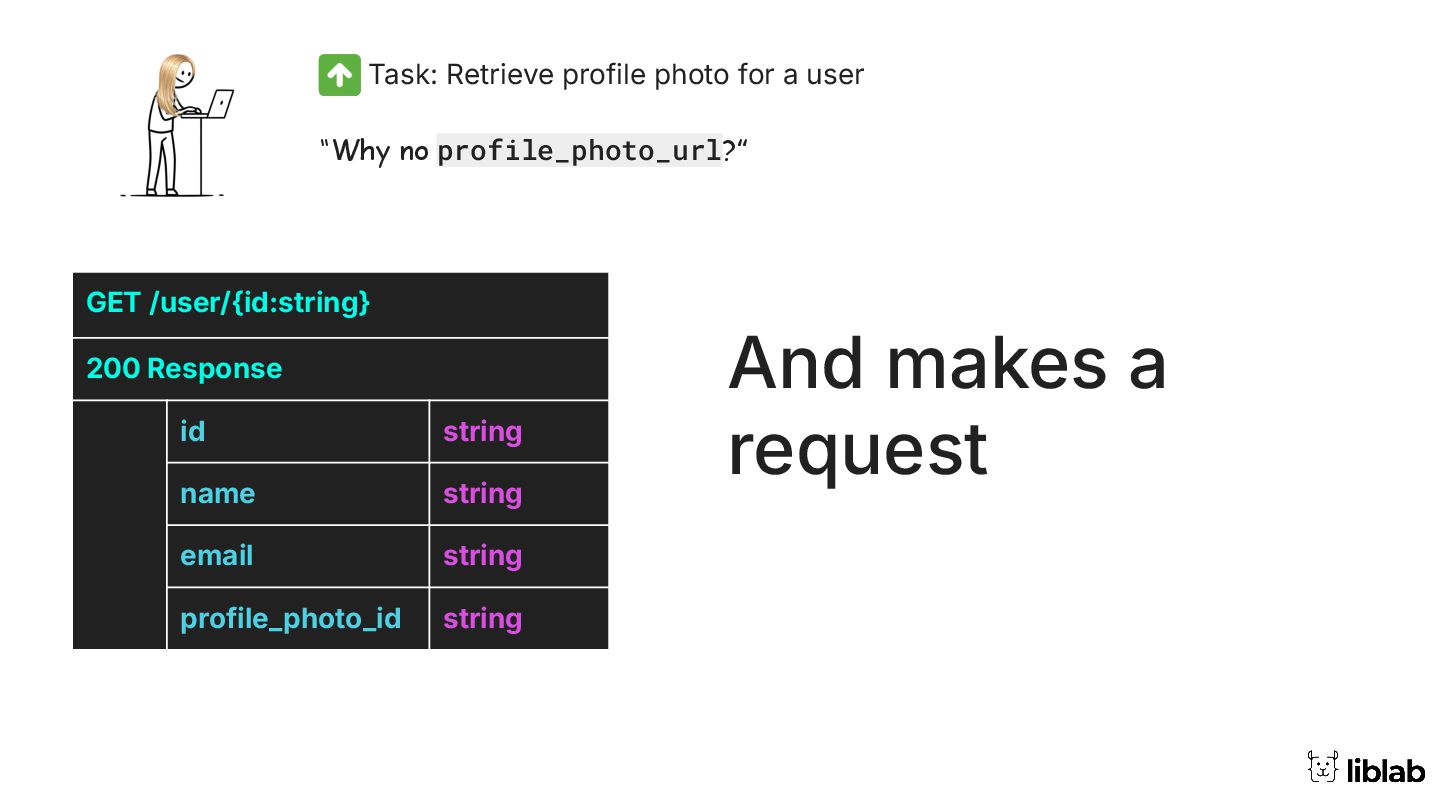 Task: Retrieve profile photo for a user

“Why no profile_photo_url?“

| GET /user/{id:string} | | |
|---|---|---|
| 200 Response | | |
| | id | string |
| | name | string |
| | email | string |
| | profile_photo_id | string |

And makes a request

liblab